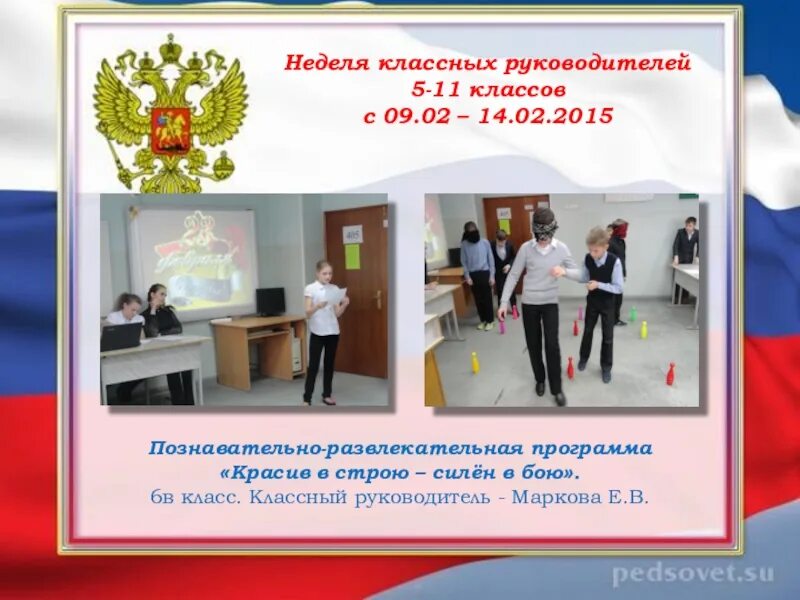 Неделя классных руководителей
5-11 классов
с 09.02 – 14.02.2015

405

Познавательно-развлекательная программа
«Красив в строю – силён в бою».
6в класс. Классный руководитель - Маркова Е.В.

pedsovet.su